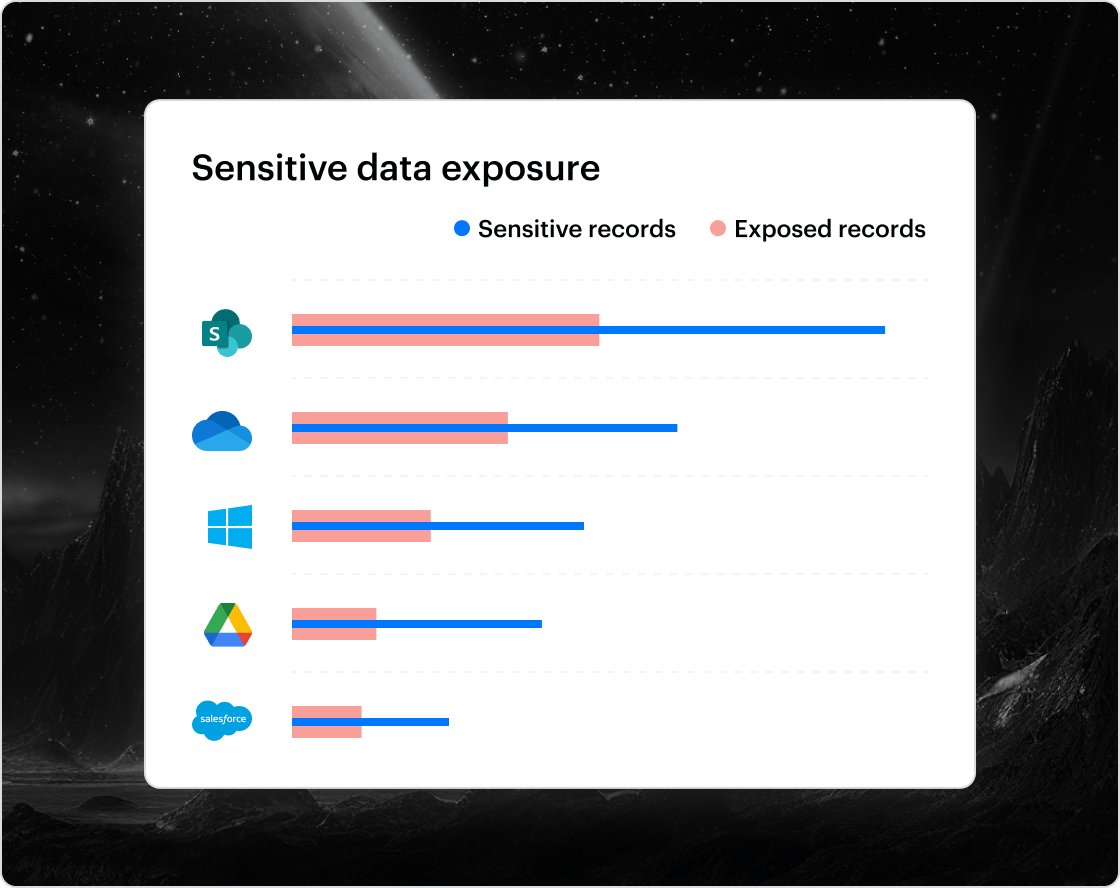 Sensitive data exposure

Sensitive records Exposed records

S

salesforce